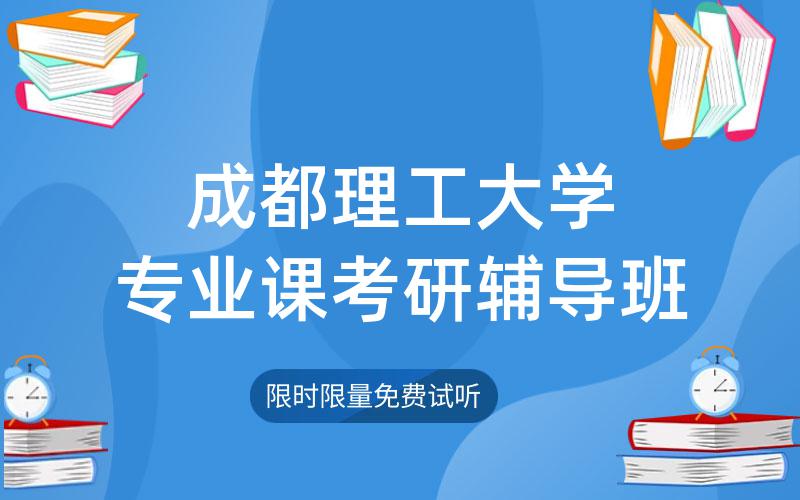 成都理工大学
专业课考研辅导班

限时限量免费试听